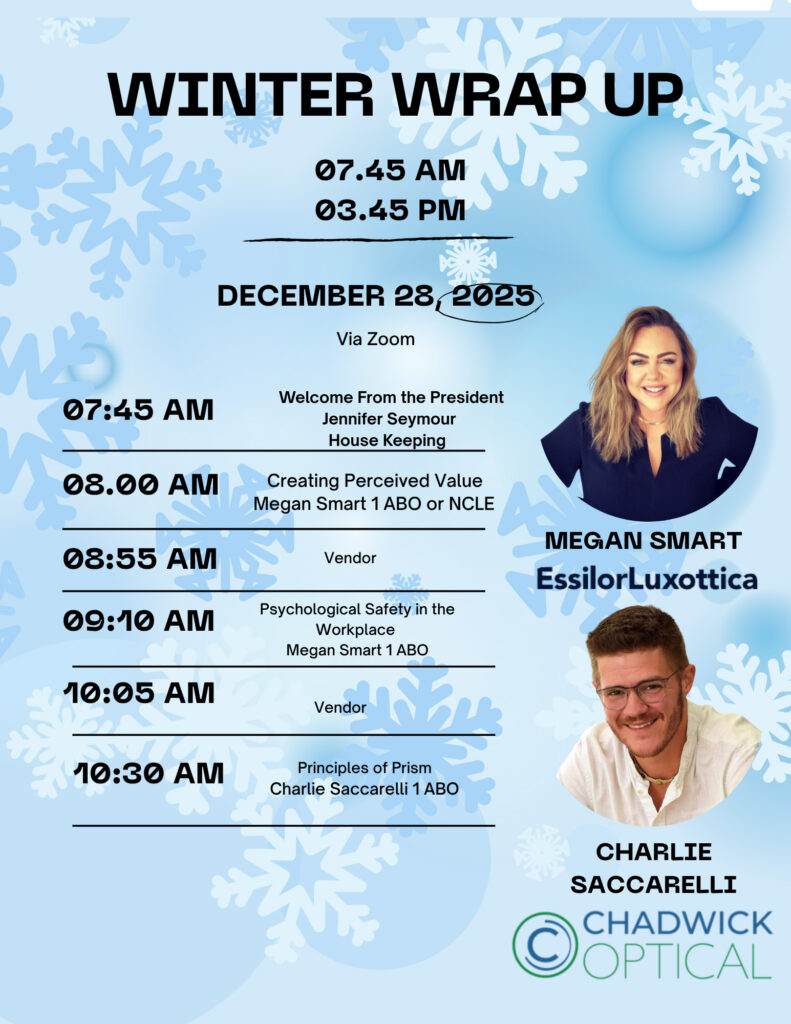 WINTER WRAP UP

07.45 AM
03.45 PM

DECEMBER 28, 2025

Via Zoom

07:45 AM Welcome From the President
Jennifer Seymour
House Keeping

08.00 AM Creating Perceived Value
Megan Smart 1 ABO or NCLE

08:55 AM Vendor

09:10 AM Psychological Safety in the Workplace
Megan Smart 1 ABO

10:05 AM Vendor

10:30 AM Principles of Prism
Charlie Saccarelli 1 ABO

MEGAN SMART
EssilorLuxottica

CHARLIE SACCARELLI

CHADWICK OPTICAL